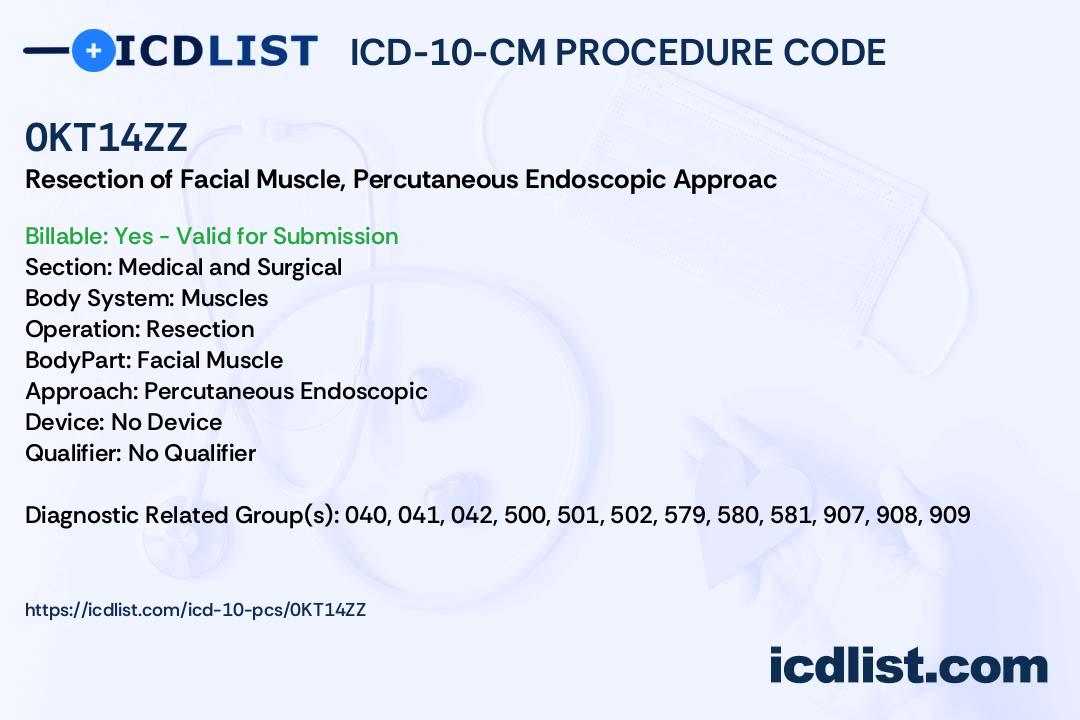 ICDLIST ICD-10-CM PROCEDURE CODE

0KT14ZZ

Resection of Facial Muscle, Percutaneous Endoscopic Approac

Billable: Yes - Valid for Submission
Section: Medical and Surgical
Body System: Muscles
Operation: Resection
BodyPart: Facial Muscle
Approach: Percutaneous Endoscopic
Device: No Device
Qualifier: No Qualifier

Diagnostic Related Group(s): 040, 041, 042, 500, 501, 502, 579, 580, 581, 907, 908, 909

https://icdlist.com/icd-10-pcs/0KT14ZZ

icdlist.com